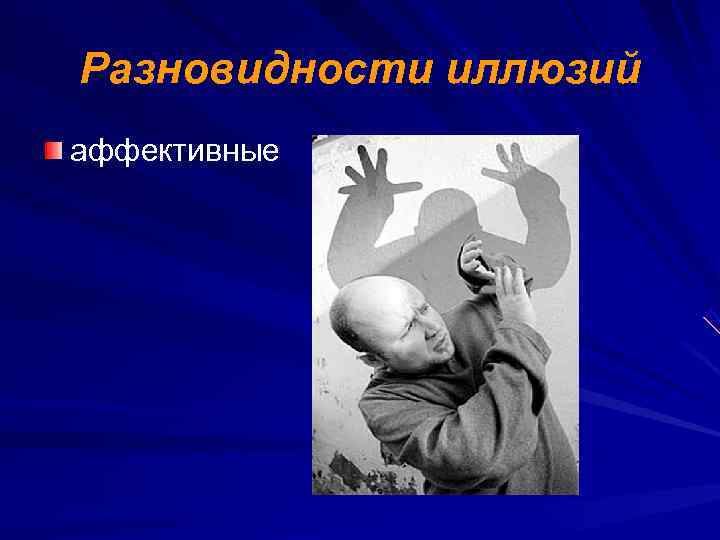 Разновидности иллюзий

аффективные